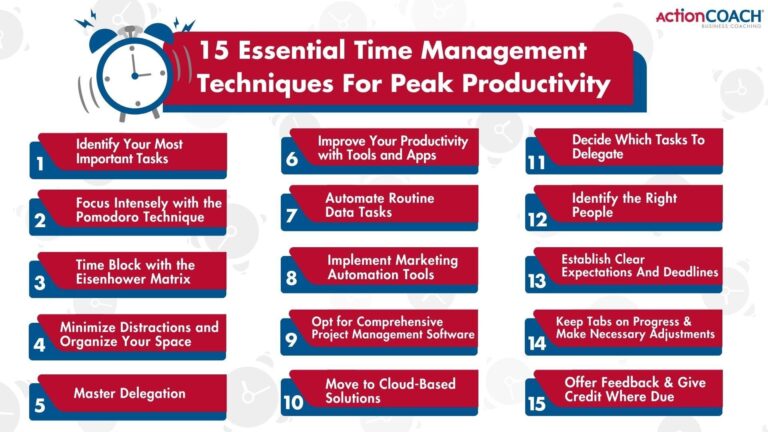 ActionCOACH
BUSINESS COACHING

15 Essential Time Management Techniques For Peak Productivity

1 Identify Your Most Important Tasks

2 Focus Intensely with the Pomodoro Technique

3 Time Block with the Eisenhower Matrix

4 Minimize Distractions and Organize Your Space

5 Master Delegation

6 Improve Your Productivity with Tools and Apps

7 Automate Routine Data Tasks

8 Implement Marketing Automation Tools

9 Opt for Comprehensive Project Management Software

10 Move to Cloud-Based Solutions

11 Decide Which Tasks To Delegate

12 Identify the Right People

13 Establish Clear Expectations And Deadlines

14 Keep Tabs on Progress & Make Necessary Adjustments

15 Offer Feedback & Give Credit Where Due